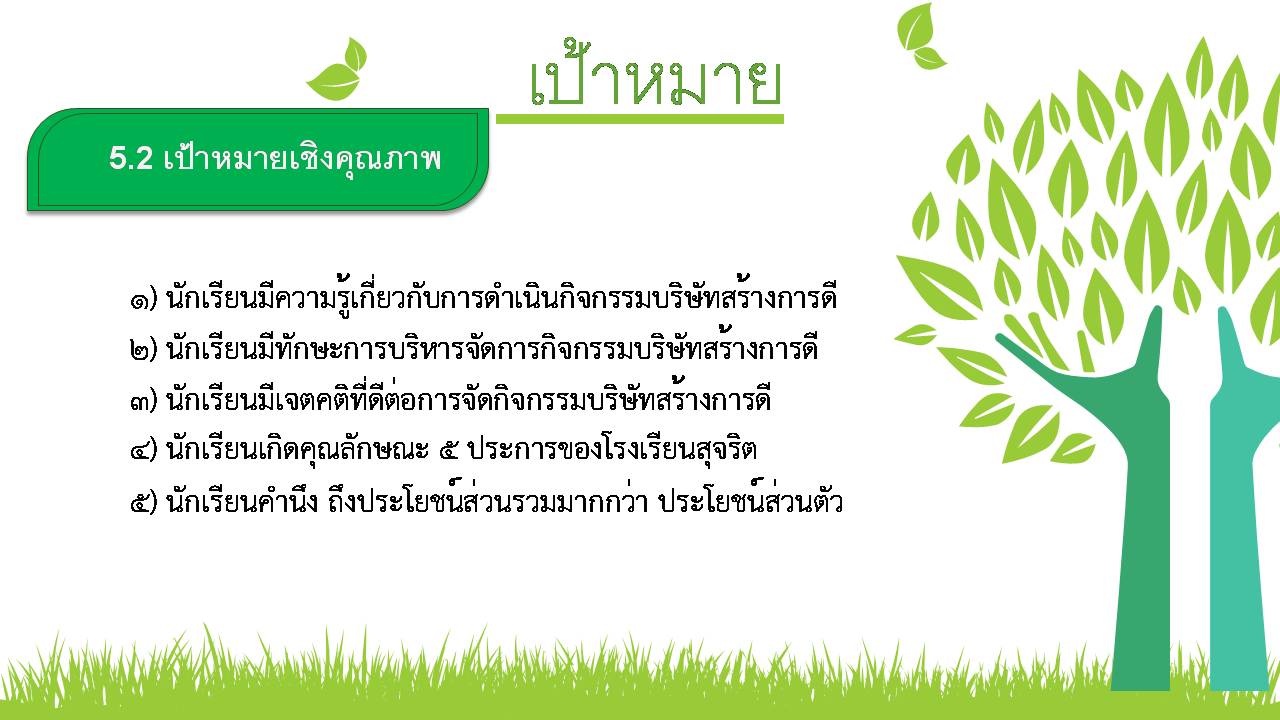 เป้าหมาย

5.2 เป้าหมายเชิงคุณภาพ

๑) นักเรียนมีความรู้เกี่ยวกับการดำเนินกิจกรรมบริษัทสร้างการดี
๒) นักเรียนมีทักษะการบริหารจัดการกิจกรรมบริษัทสร้างการดี
๓) นักเรียนมีเจตคติที่ดีต่อการจัดกิจกรรมบริษัทสร้างการดี
๔) นักเรียนเกิดคุณลักษณะ ๕ ประการของโรงเรียนสุจริต
๕) นักเรียนคำนึง ถึงประโยชน์ส่วนรวมมากกว่า ประโยชน์ส่วนตัว